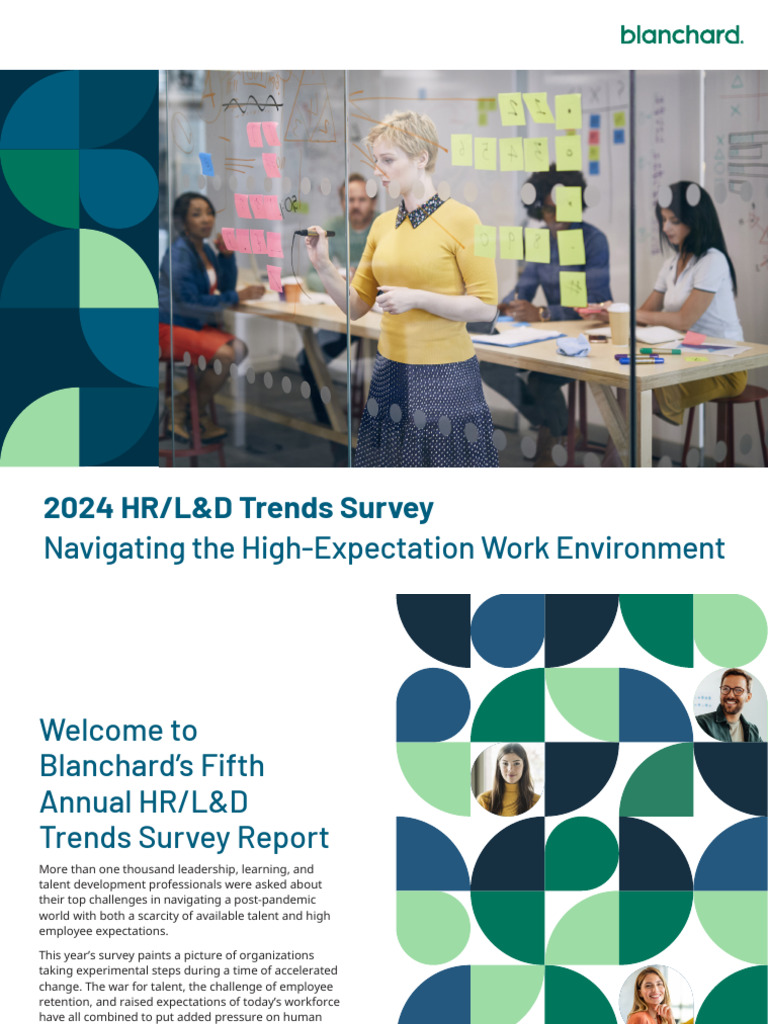 blanchard.

2024 HR/L&D Trends Survey
Navigating the High-Expectation Work Environment

Welcome to Blanchard's Fifth Annual HR/L&D Trends Survey Report

More than one thousand leadership, learning, and talent development professionals were asked about their top challenges in navigating a post-pandemic world with both a scarcity of available talent and high employee expectations.

This year's survey paints a picture of organizations taking experimental steps during a time of accelerated change. The war for talent, the challenge of employee retention, and raised expectations of today's workforce have all combined to put added pressure on human